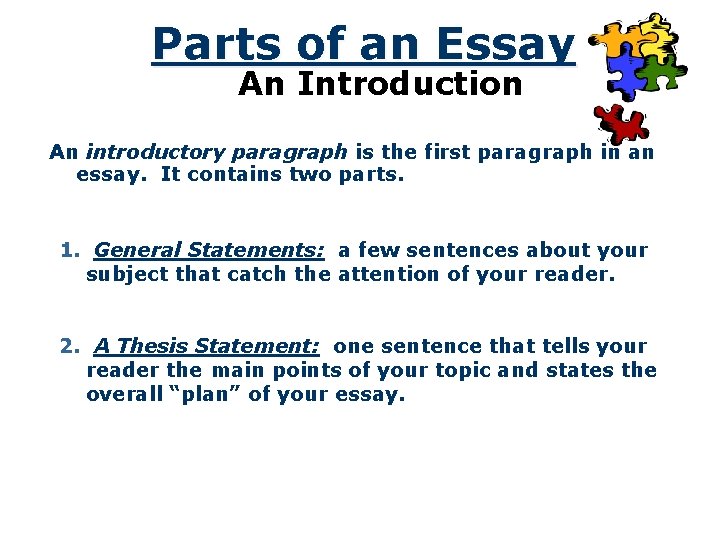 Parts of an Essay
An Introduction

An introductory paragraph is the first paragraph in an essay. It contains two parts.

1. General Statements: a few sentences about your subject that catch the attention of your reader.

2. A Thesis Statement: one sentence that tells your reader the main points of your topic and states the overall “plan” of your essay.